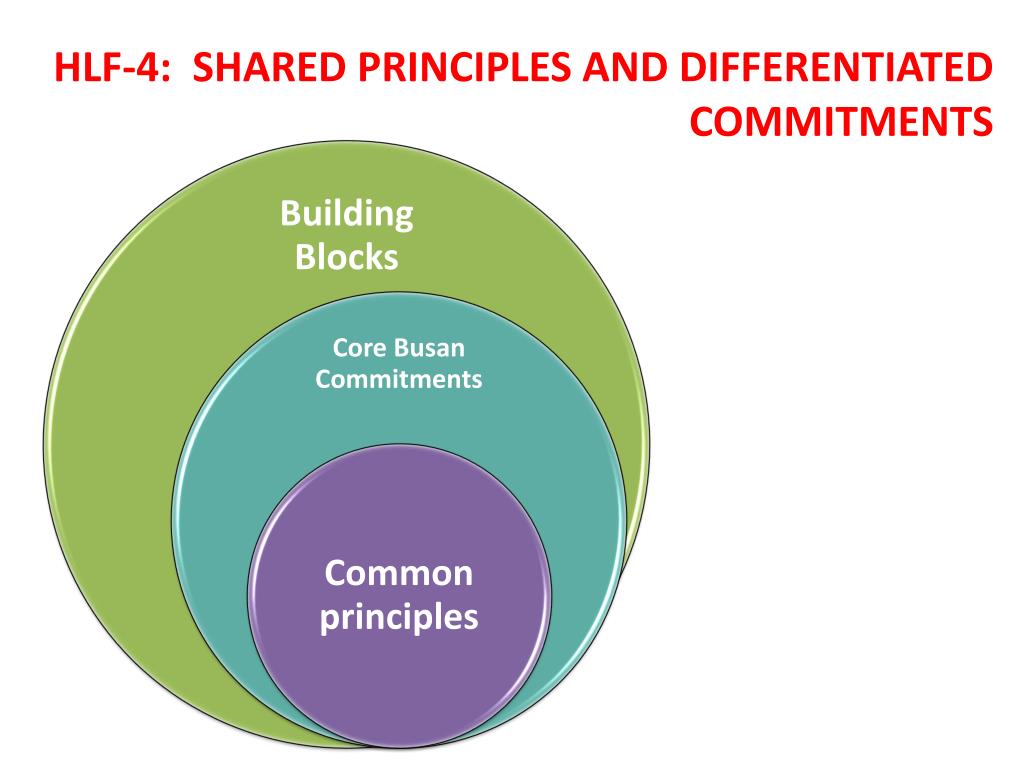 HLF-4: SHARED PRINCIPLES AND DIFFERENTIATED COMMITMENTS

Building Blocks

Core Busan Commitments

Common principles